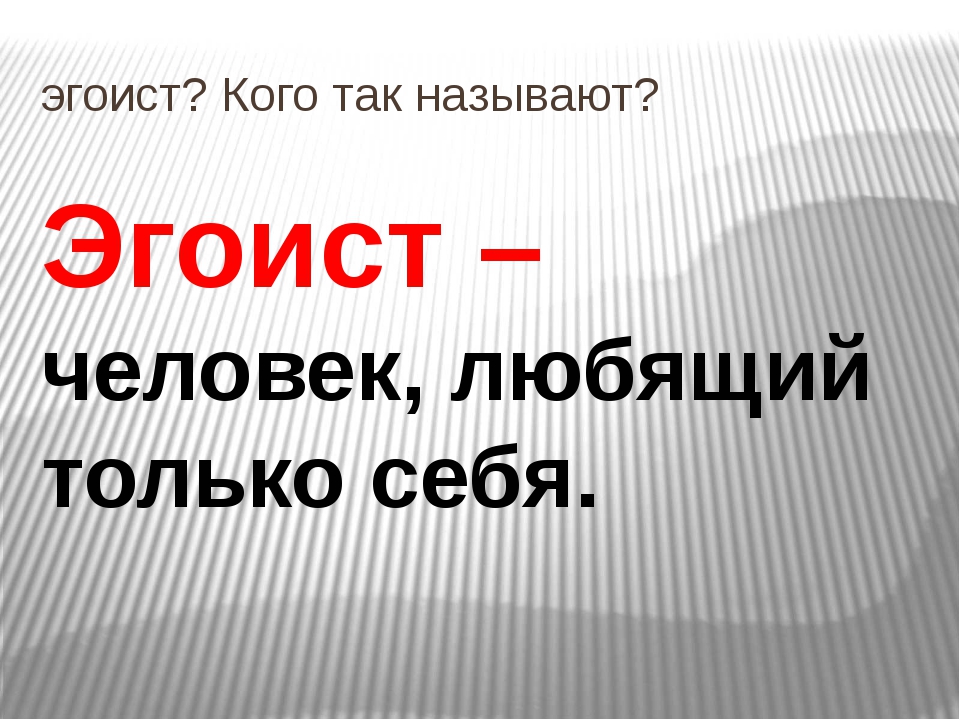 эгоист? Кого так называют?

Эгоист – человек, любящий только себя.